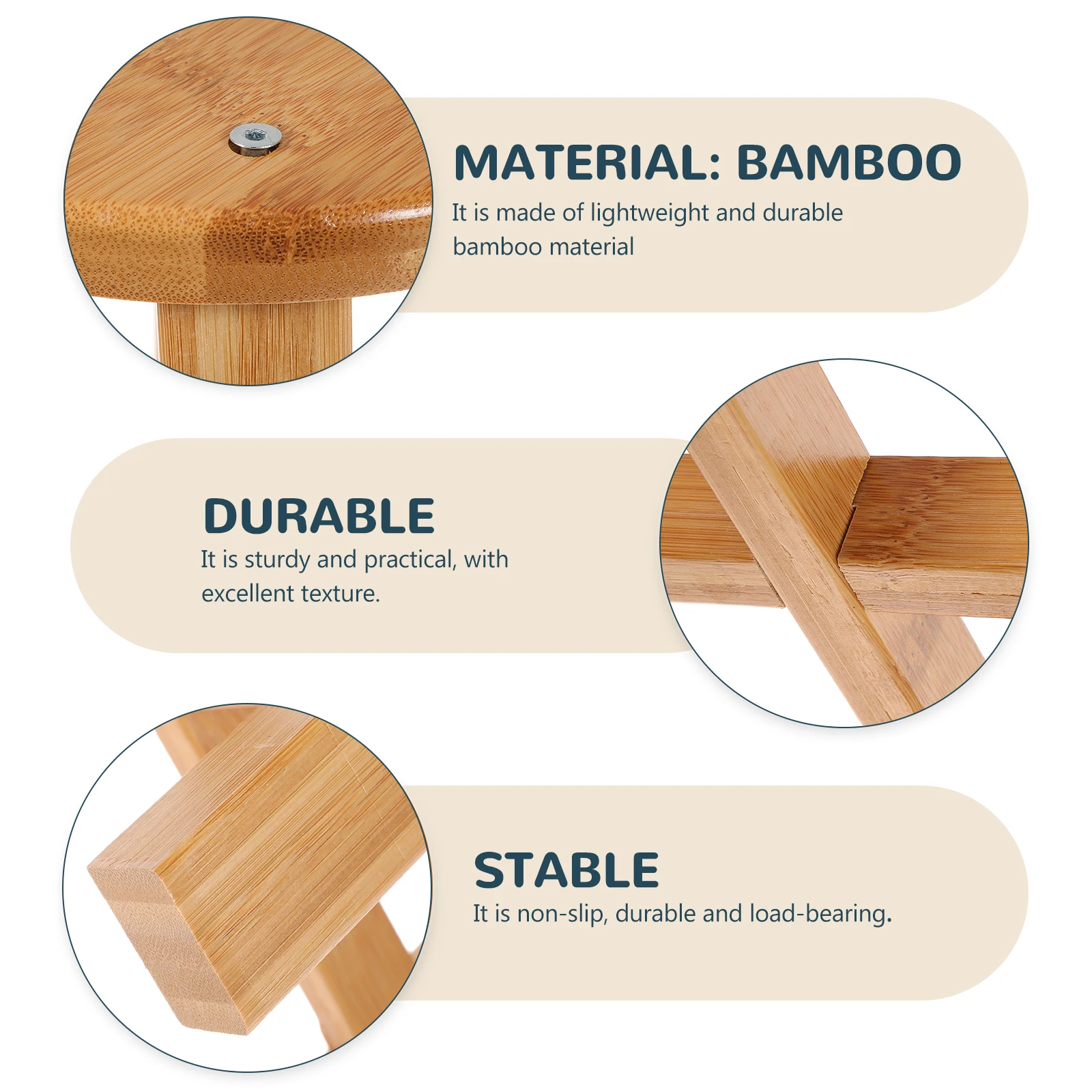 MATERIAL: BAMBOO
It is made of lightweight and durable bamboo material

DURABLE
It is sturdy and practical, with excellent texture.

STABLE
It is non-slip, durable and load-bearing.